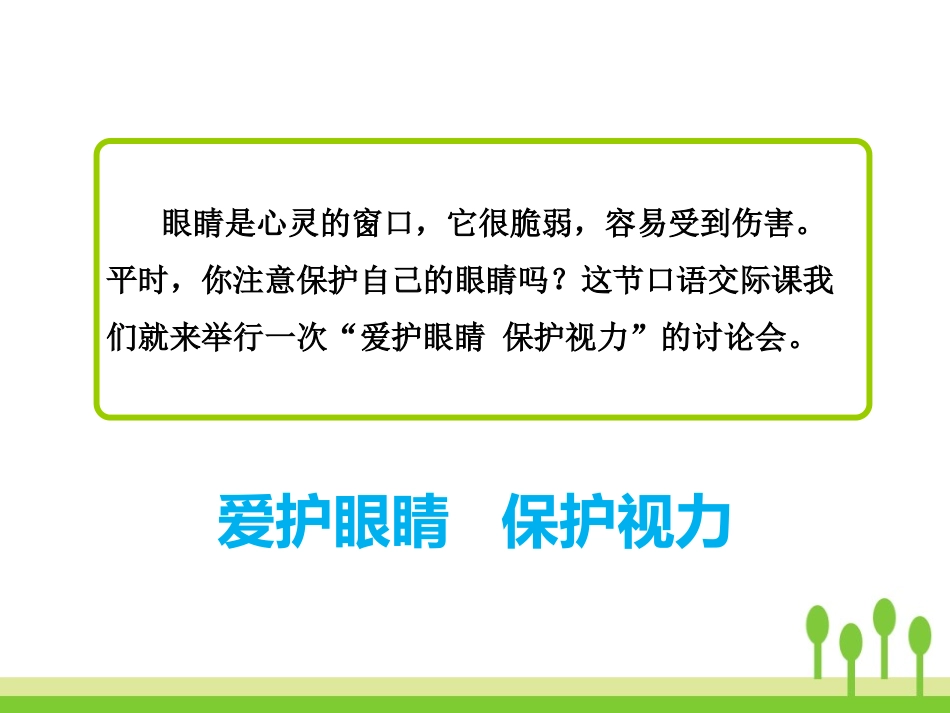 眼睛是心灵的窗口，它很脆弱，容易受到伤害。平时，你注意保护自己的眼睛吗？这节口语交际课我们就来举行一次“爱护眼睛 保护视力”的讨论会。

爱护眼睛 保护视力